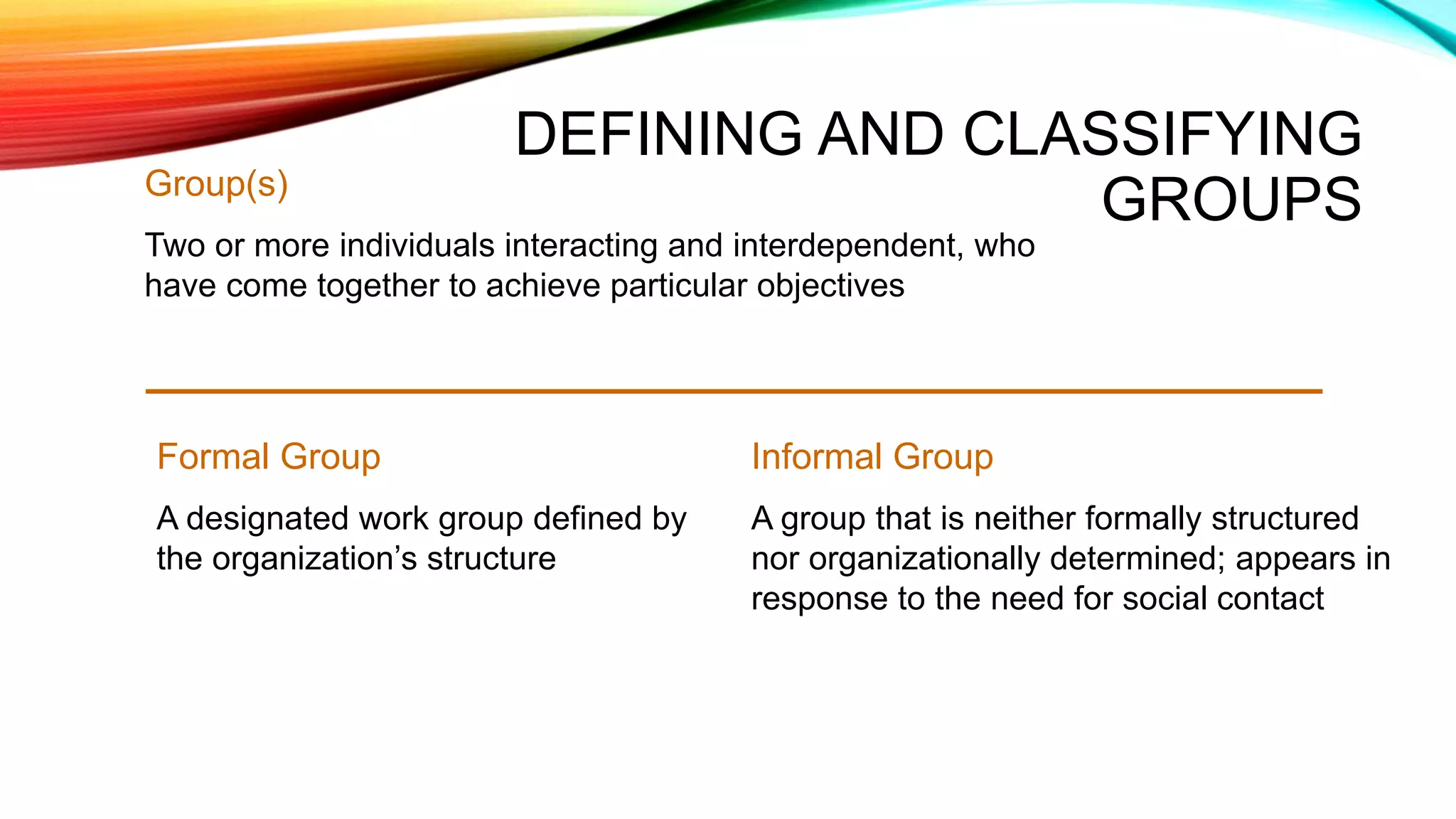 DEFINING AND CLASSIFYING GROUPS

Group(s)

Two or more individuals interacting and interdependent, who have come together to achieve particular objectives

Formal Group

A designated work group defined by the organization’s structure

Informal Group

A group that is neither formally structured nor organizationally determined; appears in response to the need for social contact